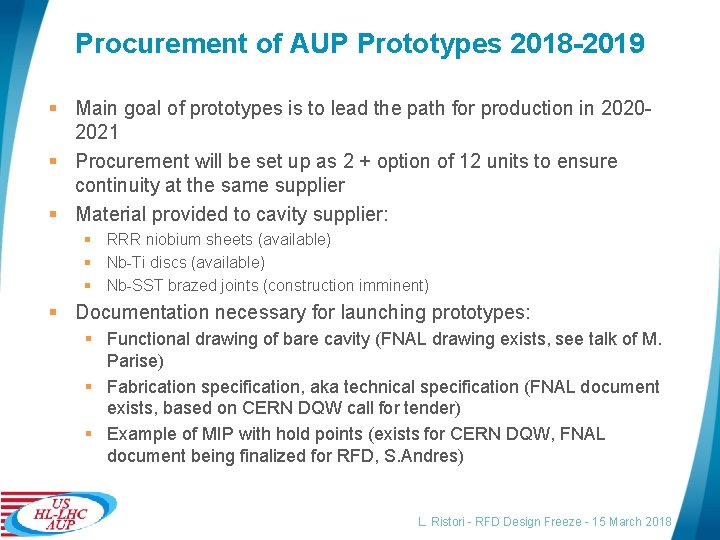 Procurement of AUP Prototypes 2018-2019

▪ Main goal of prototypes is to lead the path for production in 2020-2021

▪ Procurement will be set up as 2 + option of 12 units to ensure continuity at the same supplier

▪ Material provided to cavity supplier:
  ▪ RRR niobium sheets (available)
  ▪ Nb-Ti discs (available)
  ▪ Nb-SST brazed joints (construction imminent)

▪ Documentation necessary for launching prototypes:
  ▪ Functional drawing of bare cavity (FNAL drawing exists, see talk of M. Parise)
  ▪ Fabrication specification, aka technical specification (FNAL document exists, based on CERN DQW call for tender)
  ▪ Example of MIP with hold points (exists for CERN DQW, FNAL document being finalized for RFD, S.Andres)

US HL-LHC AUP

L. Ristori - RFD Design Freeze - 15 March 2018